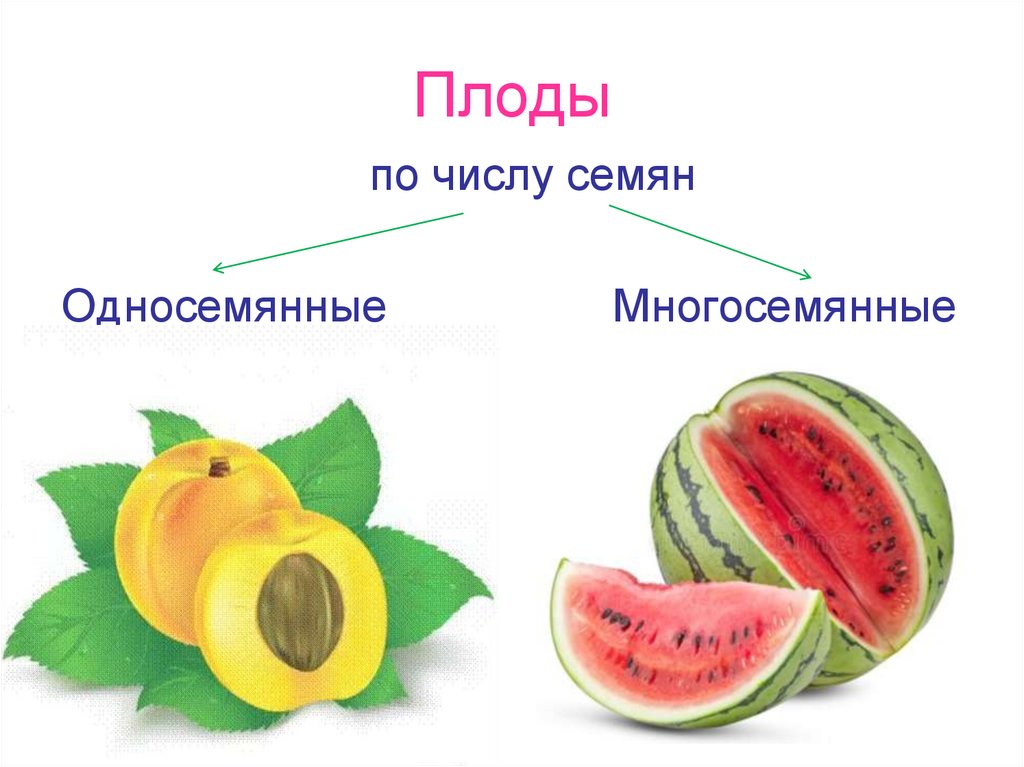 Плоды

по числу семян

Односемянные

Многосемянные